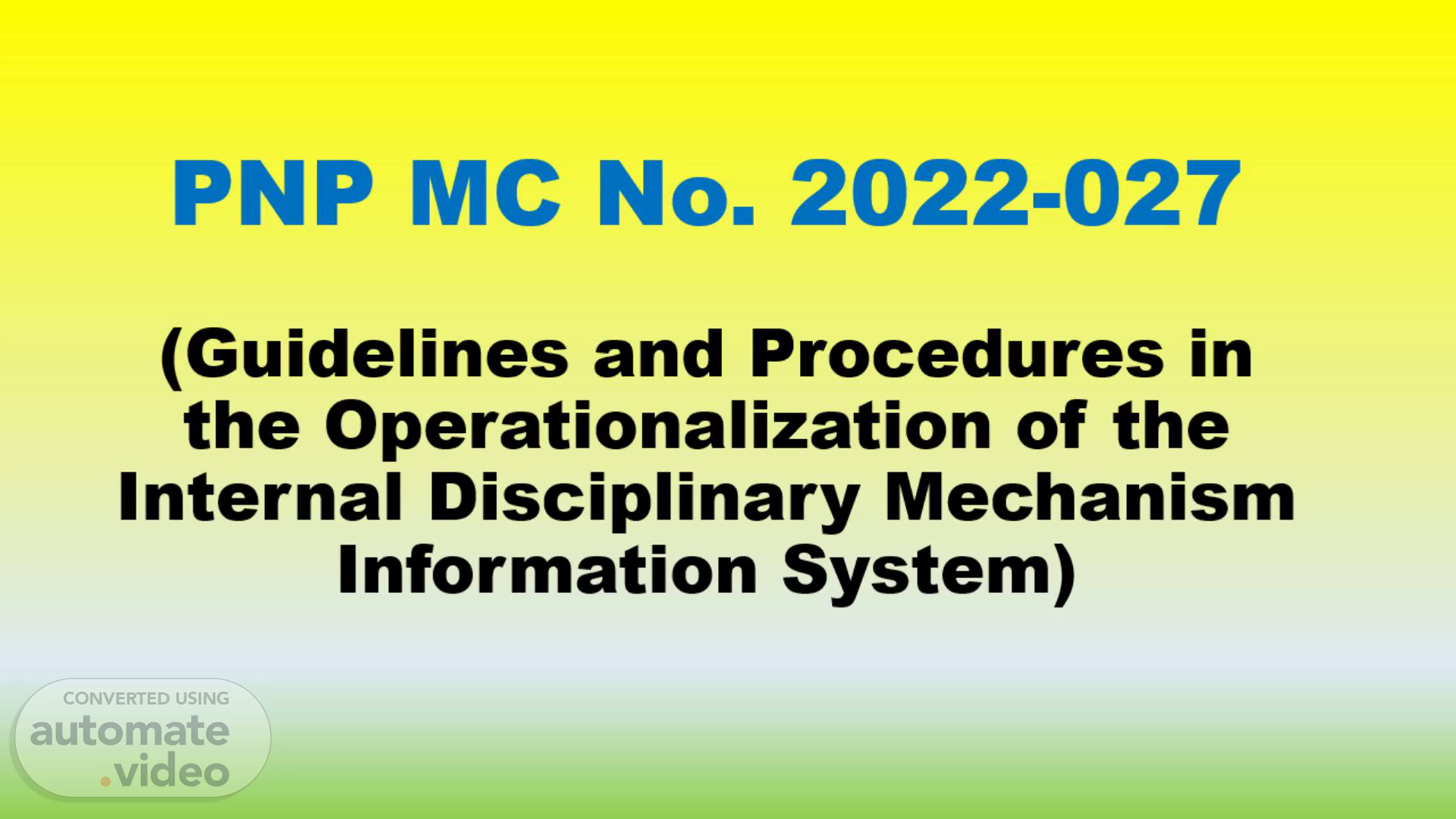 PNP MC No. 2022-027

(Guidelines and Procedures in the Operationalization of the Internal Disciplinary Mechanism Information System)

CONVERTED USING
automate
.video